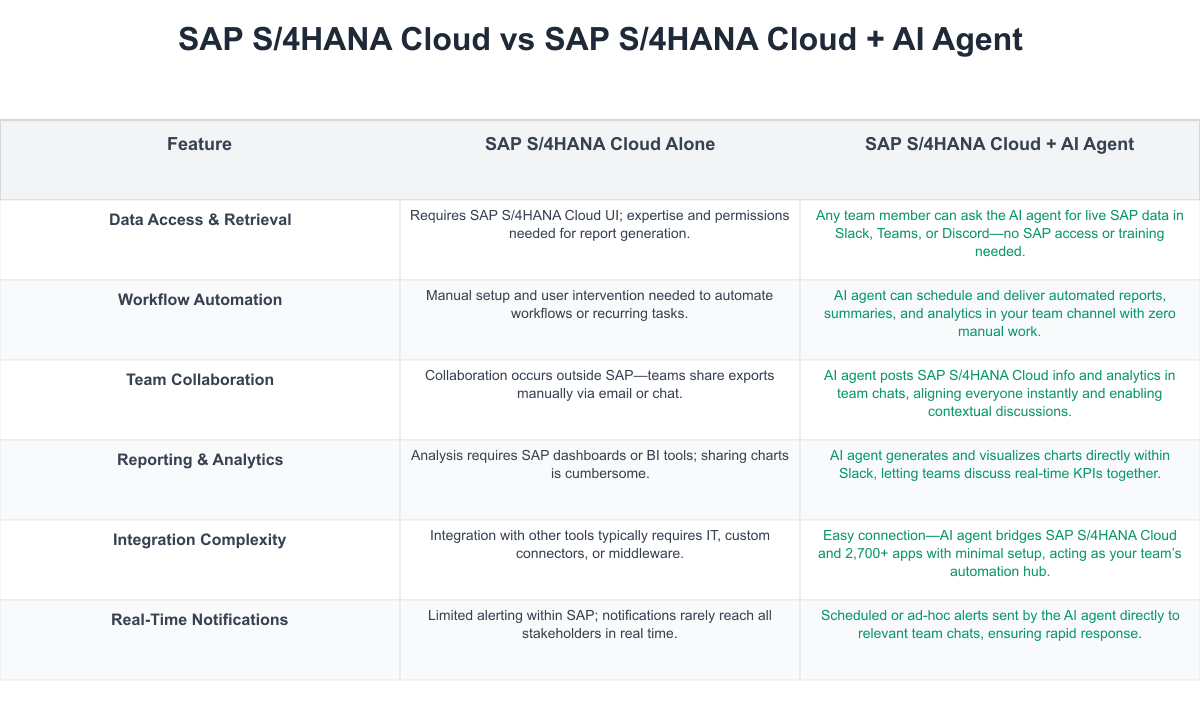 SAP S/4HANA Cloud vs SAP S/4HANA Cloud + AI Agent

| Feature | SAP S/4HANA Cloud Alone | SAP S/4HANA Cloud + AI Agent |
|---|---|---|
| Data Access & Retrieval | Requires SAP S/4HANA Cloud UI; expertise and permissions needed for report generation. | Any team member can ask the AI agent for live SAP data in Slack, Teams, or Discord—no SAP access or training needed. |
| Workflow Automation | Manual setup and user intervention needed to automate workflows or recurring tasks. | AI agent can schedule and deliver automated reports, summaries, and analytics in your team channel with zero manual work. |
| Team Collaboration | Collaboration occurs outside SAP—teams share exports manually via email or chat. | AI agent posts SAP S/4HANA Cloud info and analytics in team chats, aligning everyone instantly and enabling contextual discussions. |
| Reporting & Analytics | Analysis requires SAP dashboards or BI tools; sharing charts is cumbersome. | AI agent generates and visualizes charts directly within Slack, letting teams discuss real-time KPIs together. |
| Integration Complexity | Integration with other tools typically requires IT, custom connectors, or middleware. | Easy connection—AI agent bridges SAP S/4HANA Cloud and 2,700+ apps with minimal setup, acting as your team's automation hub. |
| Real-Time Notifications | Limited alerting within SAP; notifications rarely reach all stakeholders in real time. | Scheduled or ad-hoc alerts sent by the AI agent directly to relevant team chats, ensuring rapid response. |